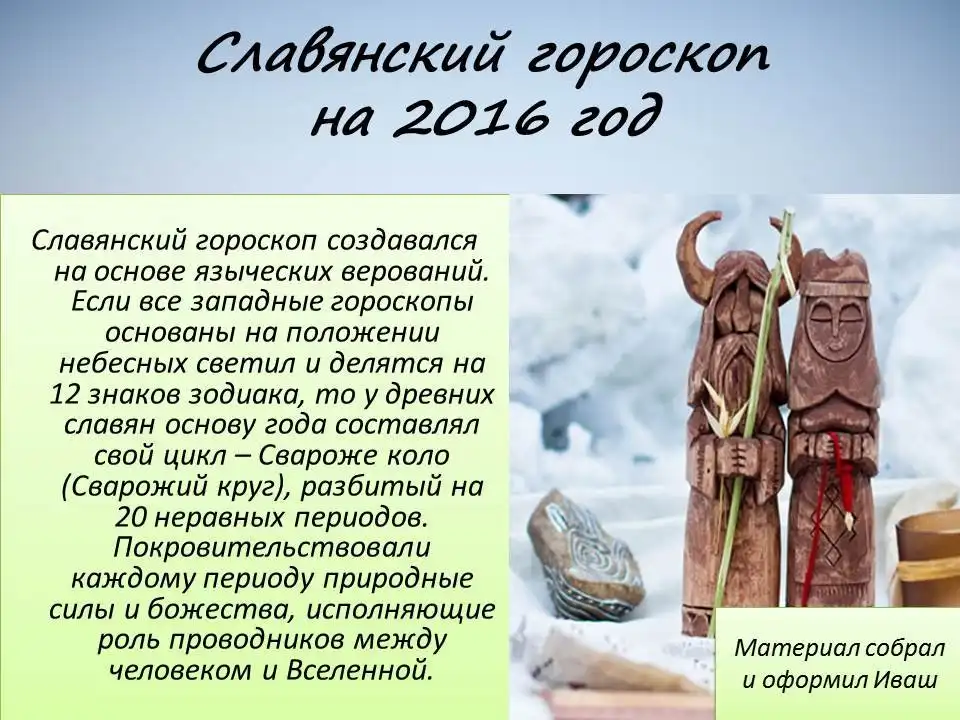 Славянский гороскоп на 2016 год

Славянский гороскоп создавался на основе языческих верований. Если все западные гороскопы основаны на положении небесных светил и делятся на 12 знаков зодиака, то у древних славян основу года составлял свой цикл – Свароже коло (Сварожий круг), разбитый на 20 неравных периодов. Покровительствовали каждому периоду природные силы и божества, исполняющие роль проводников между человеком и Вселенной.

Материал собрал и оформил Иваш